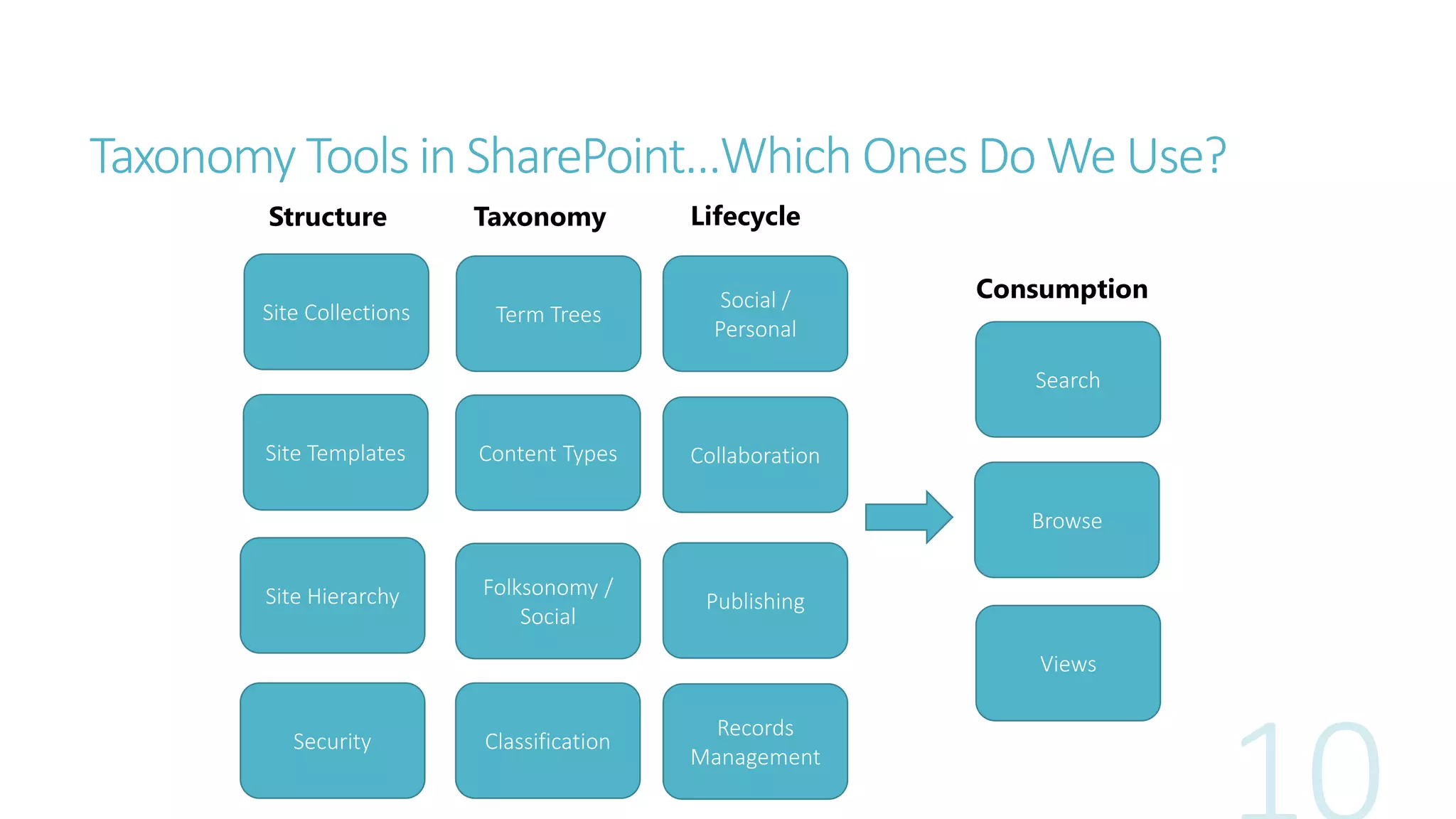 Taxonomy Tools in SharePoint…Which Ones Do We Use?

Structure

Site Collections

Site Templates

Site Hierarchy

Security

Taxonomy

Term Trees

Content Types

Folksonomy / Social

Classification

Lifecycle

Social / Personal

Collaboration

Publishing

Records Management

Consumption

Search

Browse

Views

10